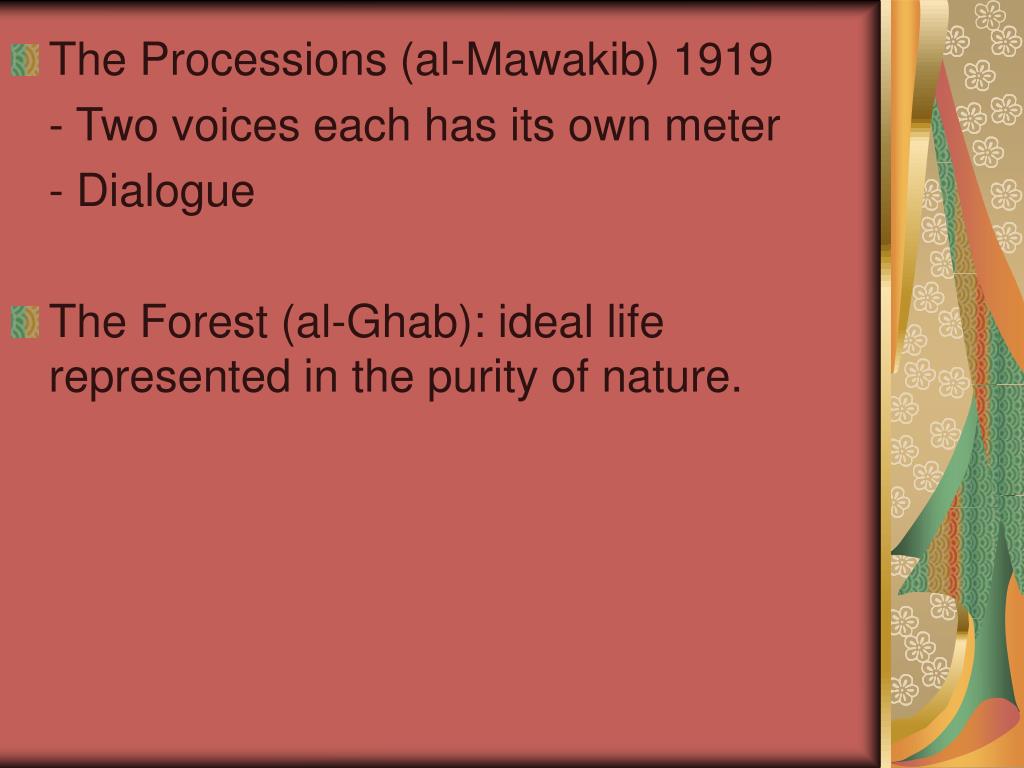 The Processions (al-Mawakib) 1919

- Two voices each has its own meter

- Dialogue

The Forest (al-Ghab): ideal life represented in the purity of nature.